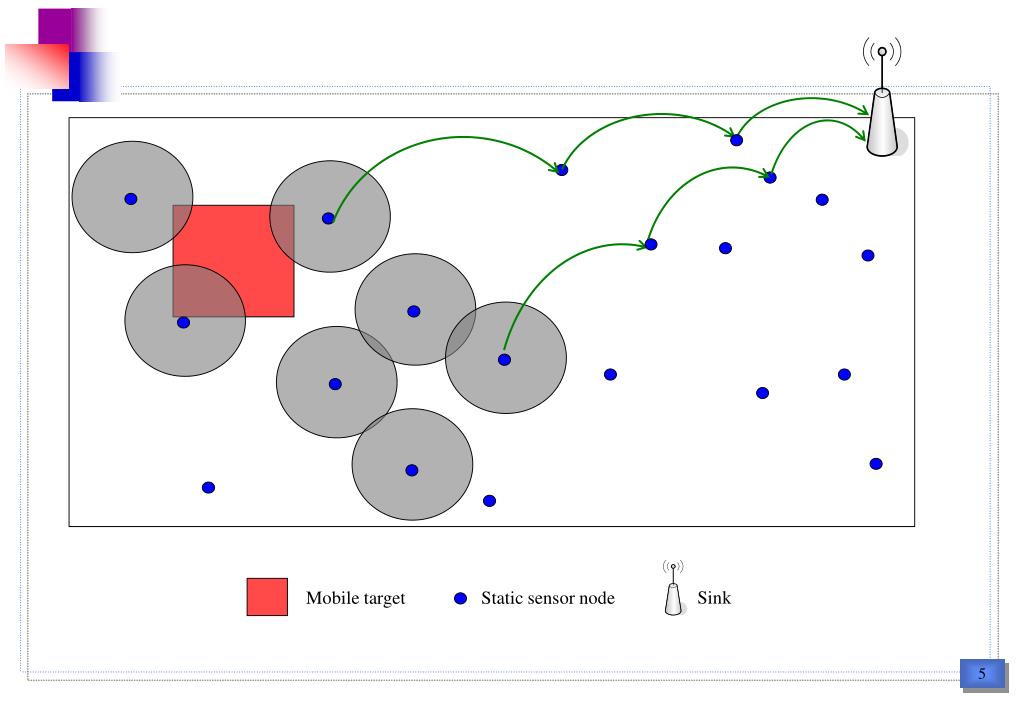 Mobile target
Static sensor node
Sink

5